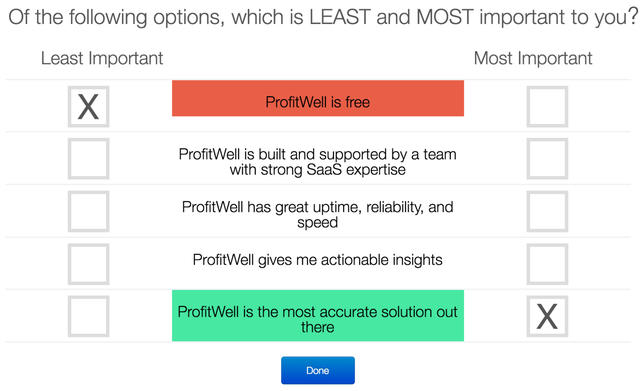 Of the following options, which is LEAST and MOST important to you?

| Least Important | | Most Important |
|---|---|---|
| X | ProfitWell is free | |
| | ProfitWell is built and supported by a team with strong SaaS expertise | |
| | ProfitWell has great uptime, reliability, and speed | |
| | ProfitWell gives me actionable insights | |
| | ProfitWell is the most accurate solution out there | X |

Done